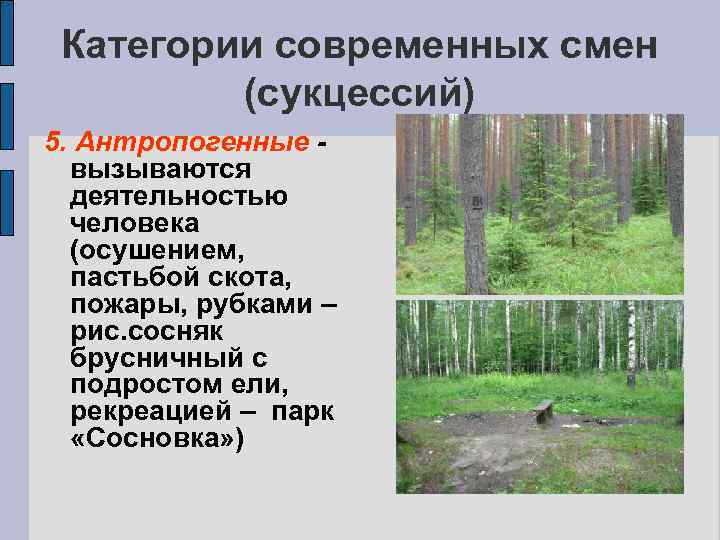 Категории современных смен (сукцессий)

5. Антропогенные - вызываются деятельностью человека (осушением, пастьбой скота, пожары, рубками – рис.сосняк брусничный с подростом ели, рекреацией – парк «Сосновка»)